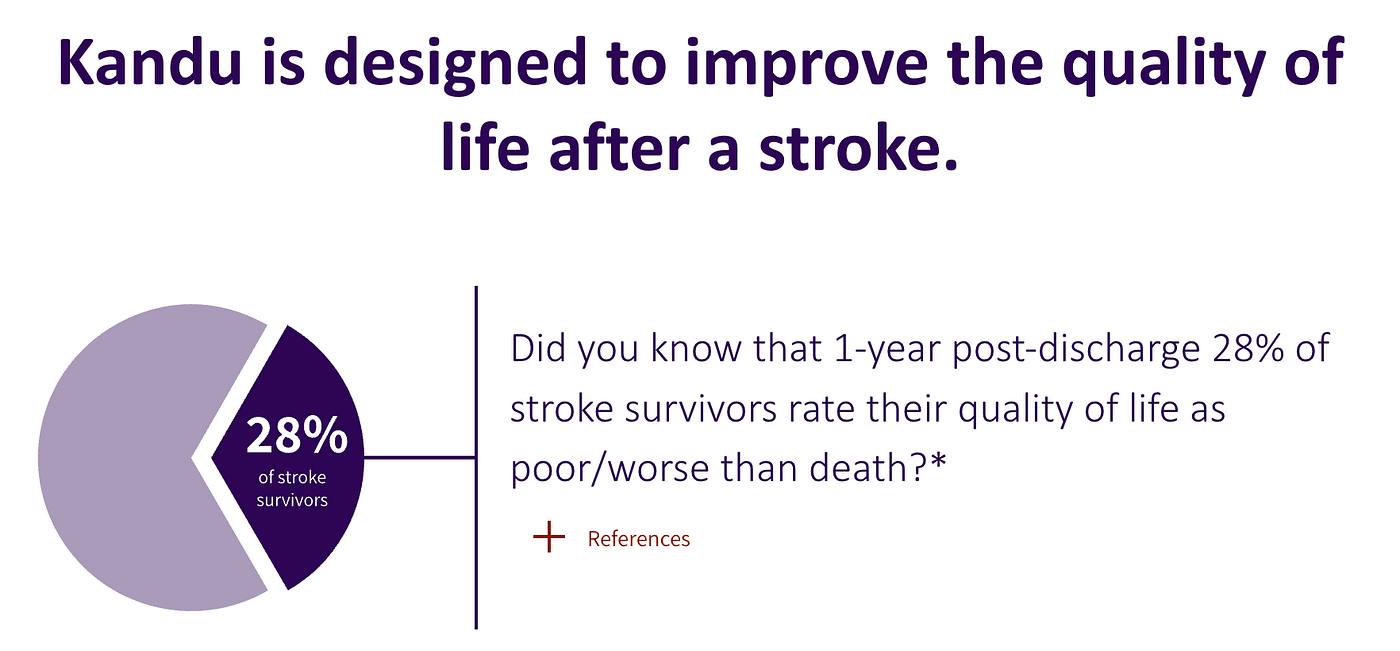 Kandu is designed to improve the quality of life after a stroke.

28%
of stroke survivors

Did you know that 1-year post-discharge 28% of stroke survivors rate their quality of life as poor/worse than death?*

+ References